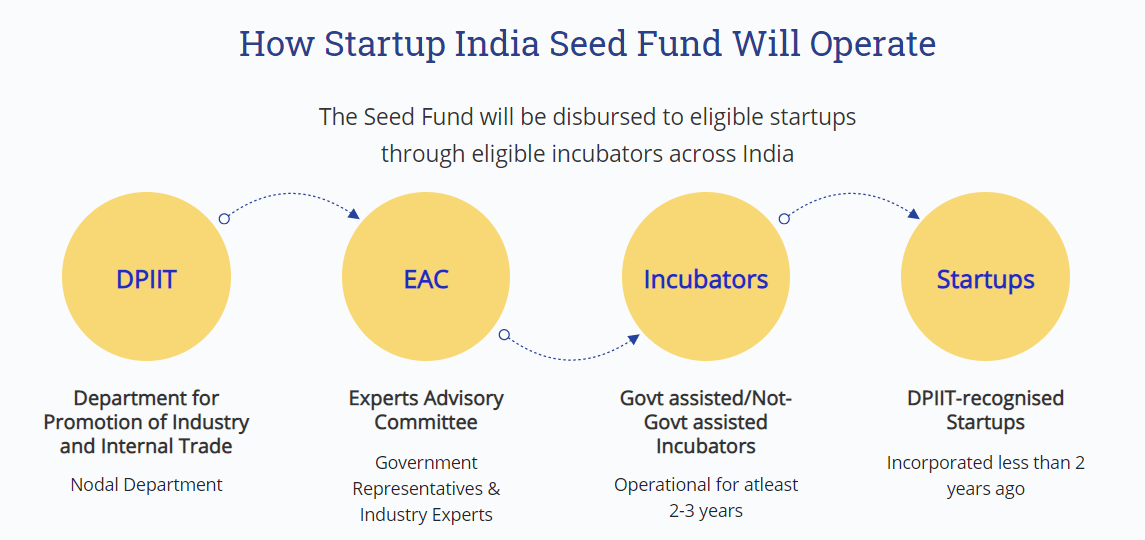 How Startup India Seed Fund Will Operate

The Seed Fund will be disbursed to eligible startups through eligible incubators across India

DPIIT

EAC

Incubators

Startups

Department for Promotion of Industry and Internal Trade

Nodal Department

Experts Advisory Committee

Government Representatives & Industry Experts

Govt assisted/Not-Govt assisted Incubators

Operational for atleast 2-3 years

DPIIT-recognised Startups

Incorporated less than 2 years ago